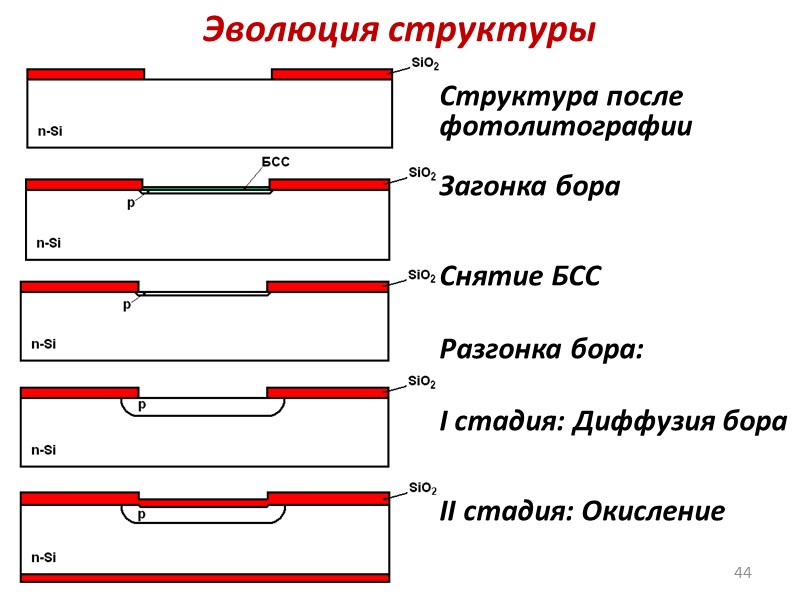 Эволюция структуры

$SiO_2$

n-Si

Структура после фотолитографии

БСС

$SiO_2$

p

n-Si

Загонка бора

$SiO_2$

p

n-Si

Снятие БСС

Разгонка бора:

$SiO_2$

p

n-Si

I стадия: Диффузия бора

$SiO_2$

p

n-Si

II стадия: Окисление

44